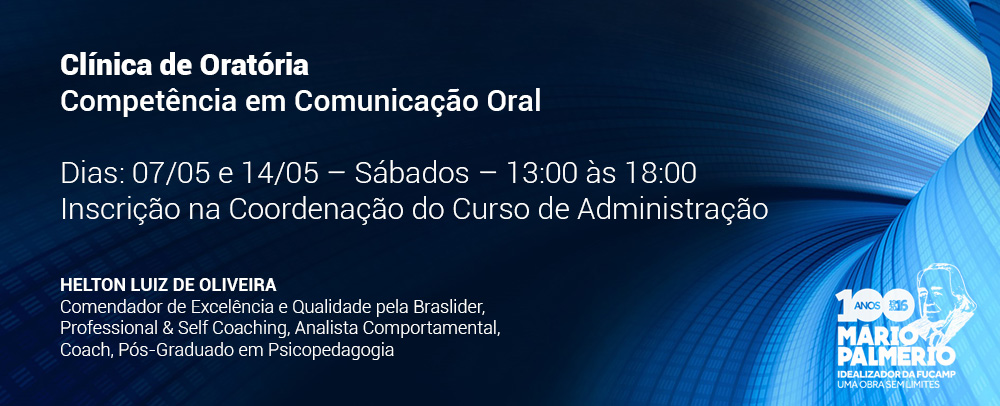 Clínica de Oratória
Competência em Comunicação Oral

Dias: 07/05 e 14/05 – Sábados – 13:00 às 18:00
Inscrição na Coordenação do Curso de Administração

HELTON LUIZ DE OLIVEIRA
Comendador de Excelência e Qualidade pela Braslider, Professional & Self Coaching, Analista Comportamental, Coach, Pós-Graduado em Psicopedagogia

100 ANOS 2016
MARIO PALMERIO
IDEALIZADOR DA FUCAMP
UMA OBRA SEM LIMITES